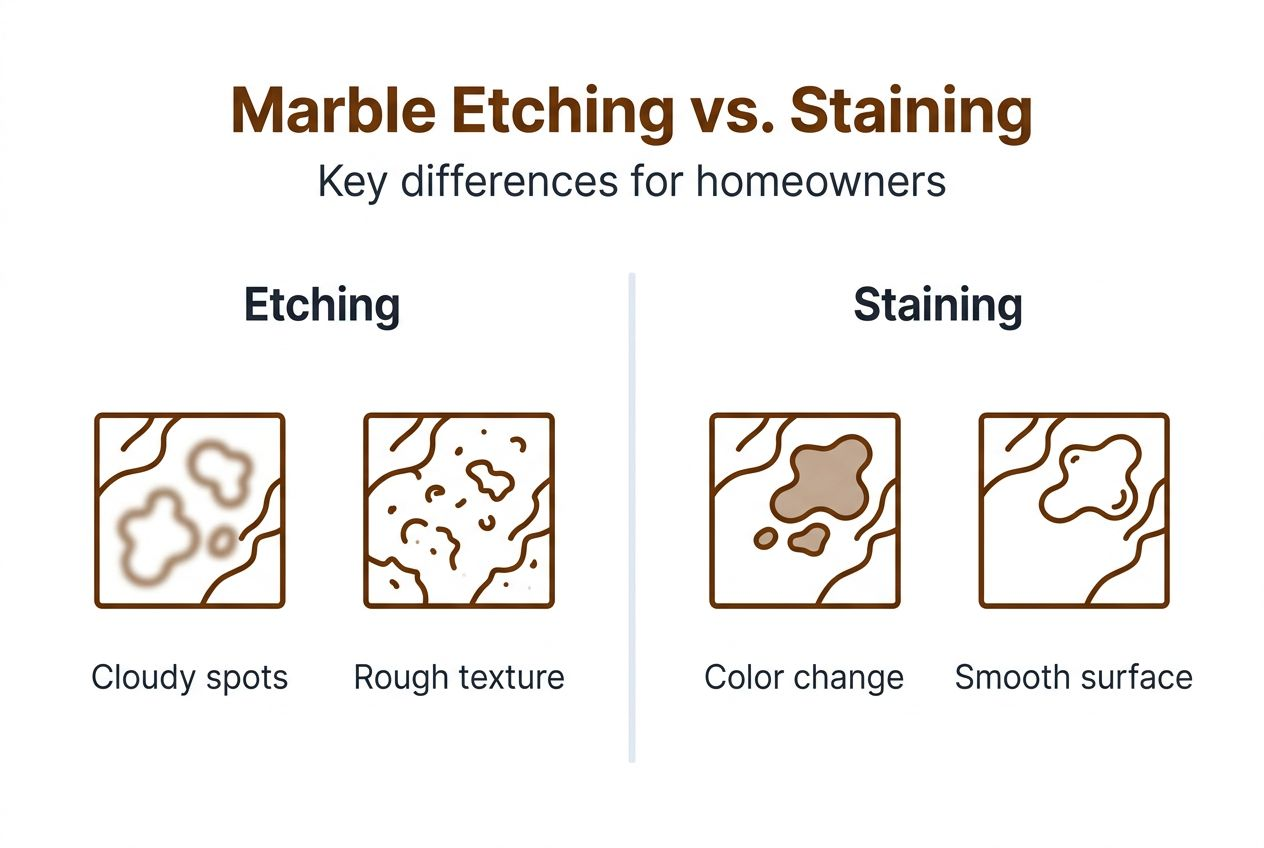 Marble Etching vs. Staining

Key differences for homeowners

Etching

Cloudy spots

Rough texture

Staining

Color change

Smooth surface